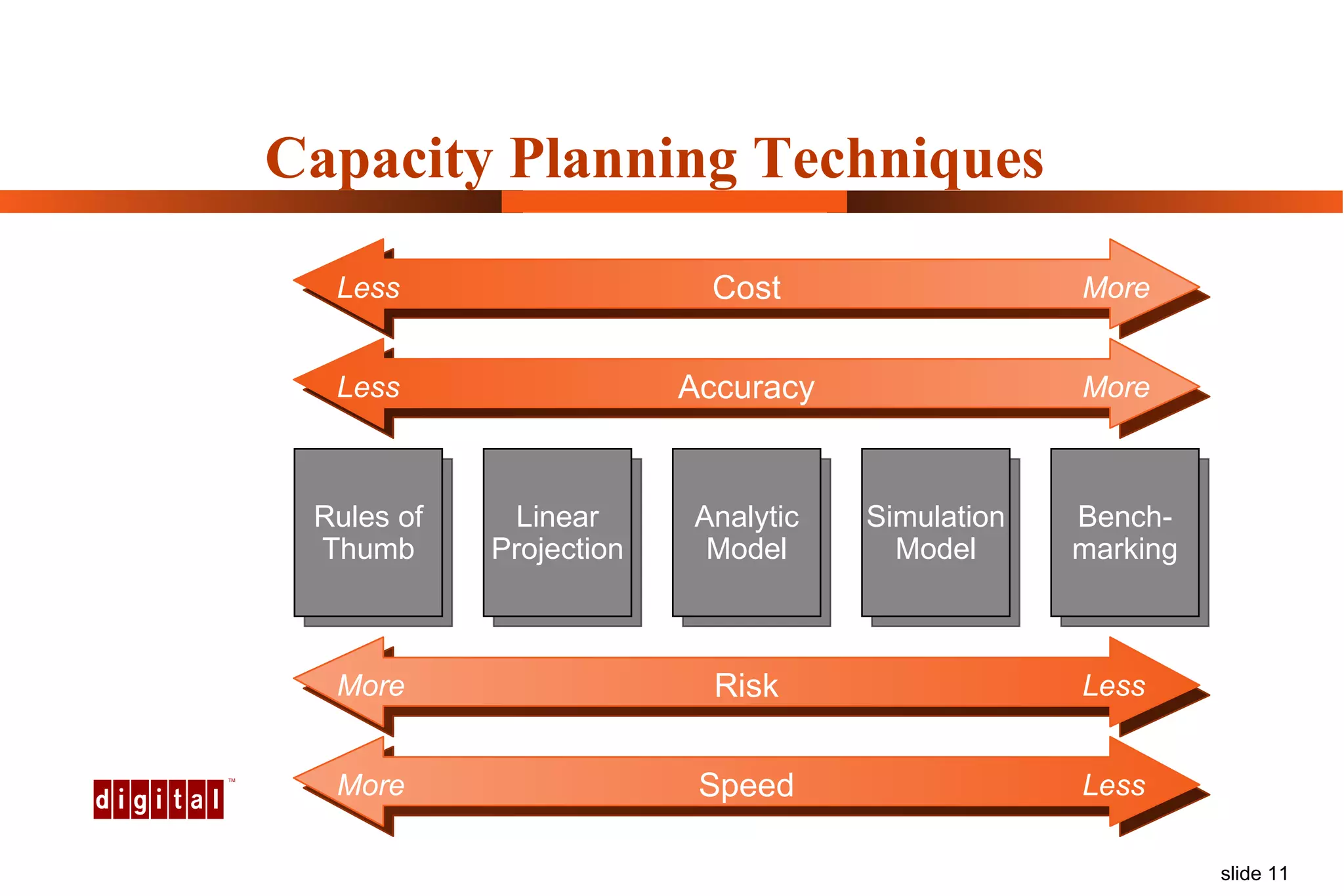 Capacity Planning Techniques

Less Cost More

Less Accuracy More

Rules of Thumb

Linear Projection

Analytic Model

Simulation Model

Benchmarking

More Risk Less

More Speed Less

digital™

slide 11